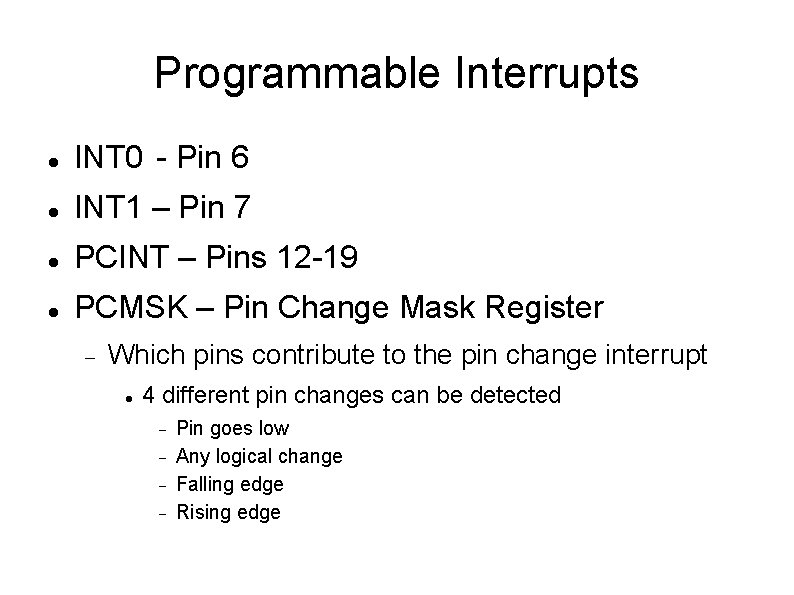 Programmable Interrupts

• INT0 - Pin 6
• INT1 – Pin 7
• PCINT – Pins 12-19
• PCMSK – Pin Change Mask Register
- Which pins contribute to the pin change interrupt
• 4 different pin changes can be detected
- Pin goes low
- Any logical change
- Falling edge
- Rising edge